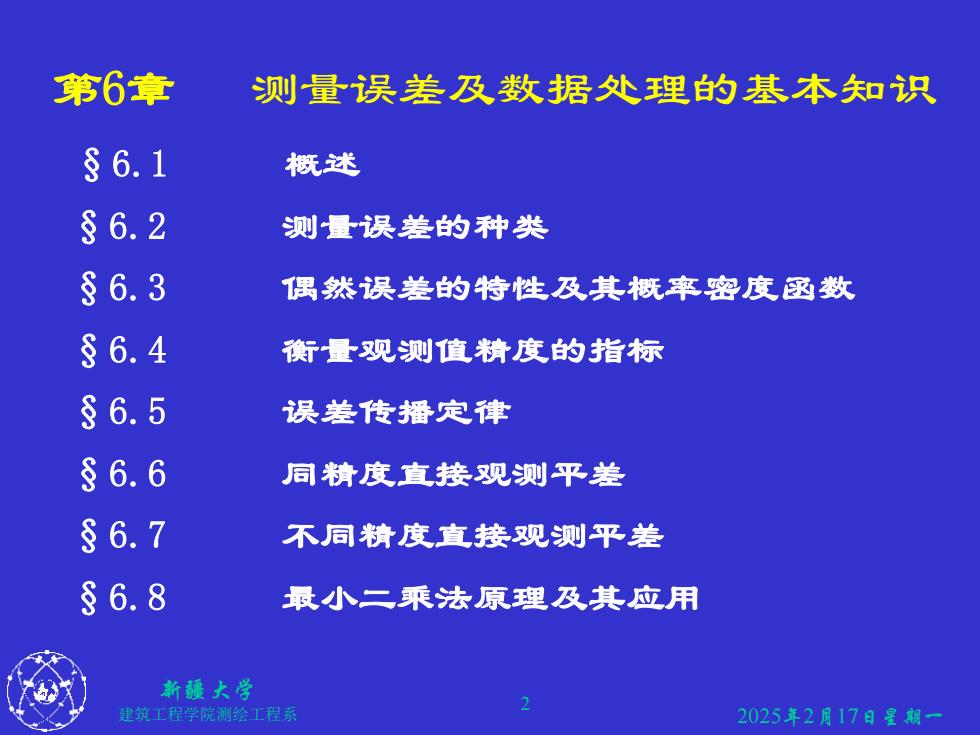 第6章　测量误差及数据处理的基本知识

§6.1　概述

§6.2　测量误差的种类

§6.3　偶然误差的特性及其概率密度函数

§6.4　衡量观测值精度的指标

§6.5　误差传播定律

§6.6　同精度直接观测平差

§6.7　不同精度直接观测平差

§6.8　最小二乘法原理及其应用

新疆大学
建筑工程学院测绘工程系

2

2025年2月17日星期一